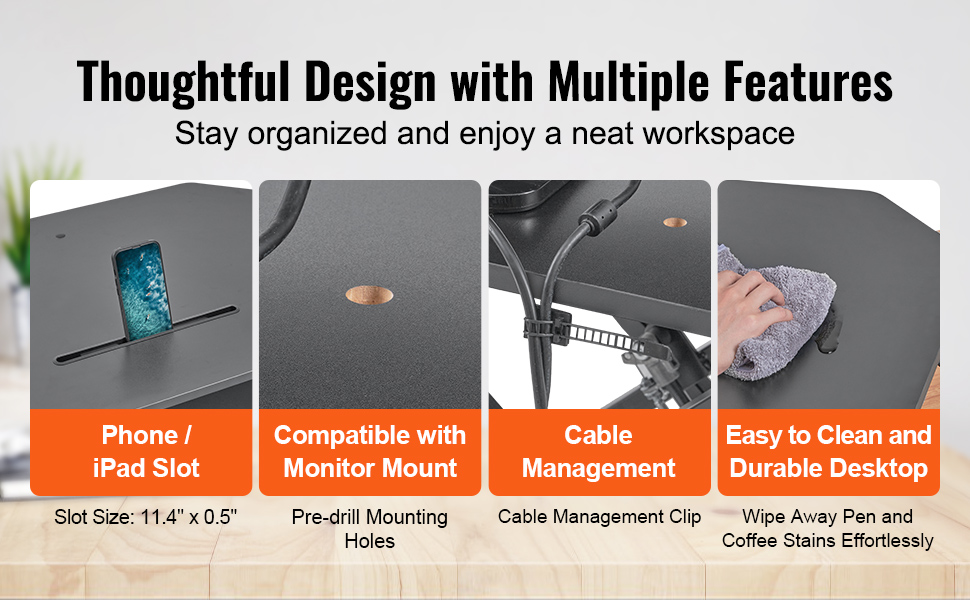 Thoughtful Design with Multiple Features
Stay organized and enjoy a neat workspace

Phone / iPad Slot
Slot Size: 11.4" x 0.5"

Compatible with Monitor Mount
Pre-drill Mounting Holes

Cable Management
Cable Management Clip

Easy to Clean and Durable Desktop
Wipe Away Pen and Coffee Stains Effortlessly